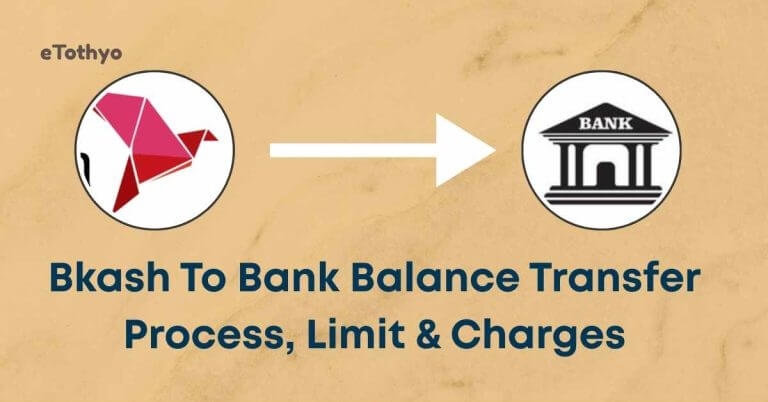 eTothyo

BANK

Bkash To Bank Balance Transfer Process, Limit & Charges